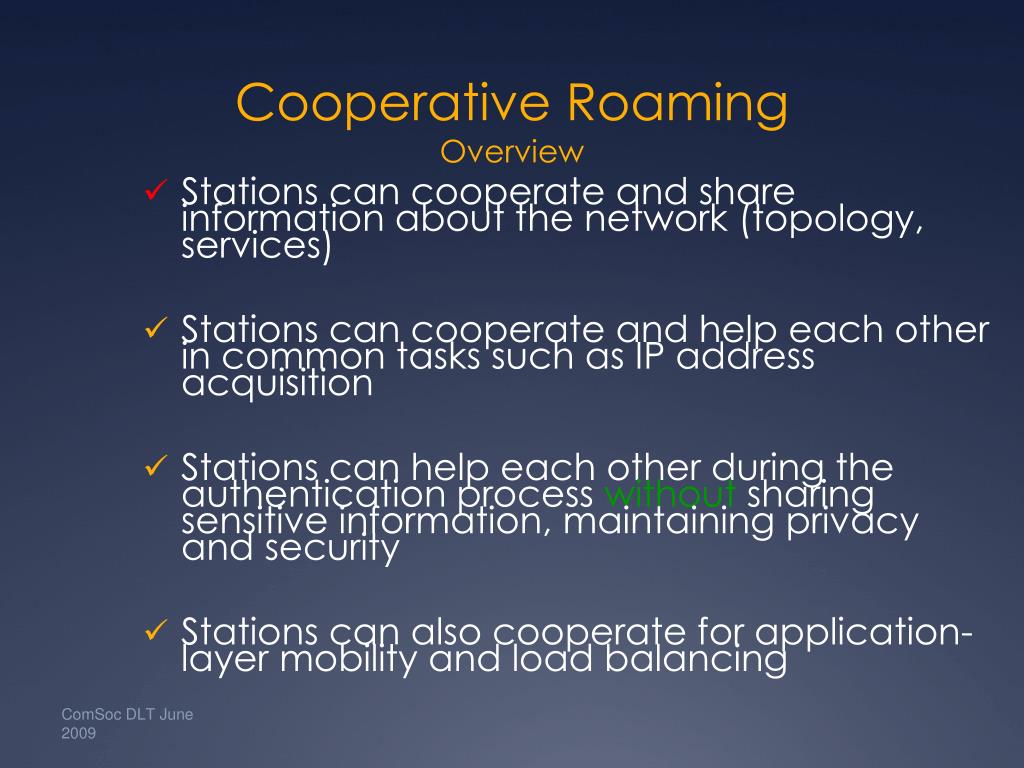 Cooperative Roaming
Overview

✓ Stations can cooperate and share information about the network (topology, services)

✓ Stations can cooperate and help each other in common tasks such as IP address acquisition

✓ Stations can help each other during the authentication process without sharing sensitive information, maintaining privacy and security

✓ Stations can also cooperate for application-layer mobility and load balancing

ComSoc DLT June 2009